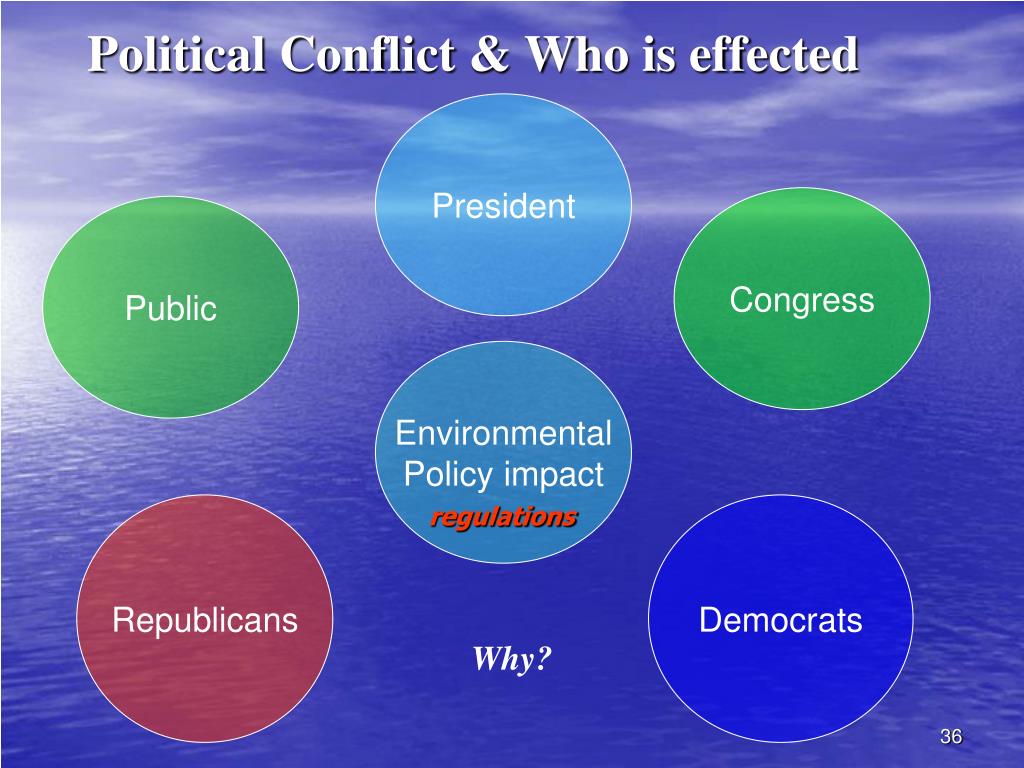 Political Conflict & Who is effected

President

Public

Congress

Environmental Policy impact
regulations

Republicans

Democrats

Why?

36